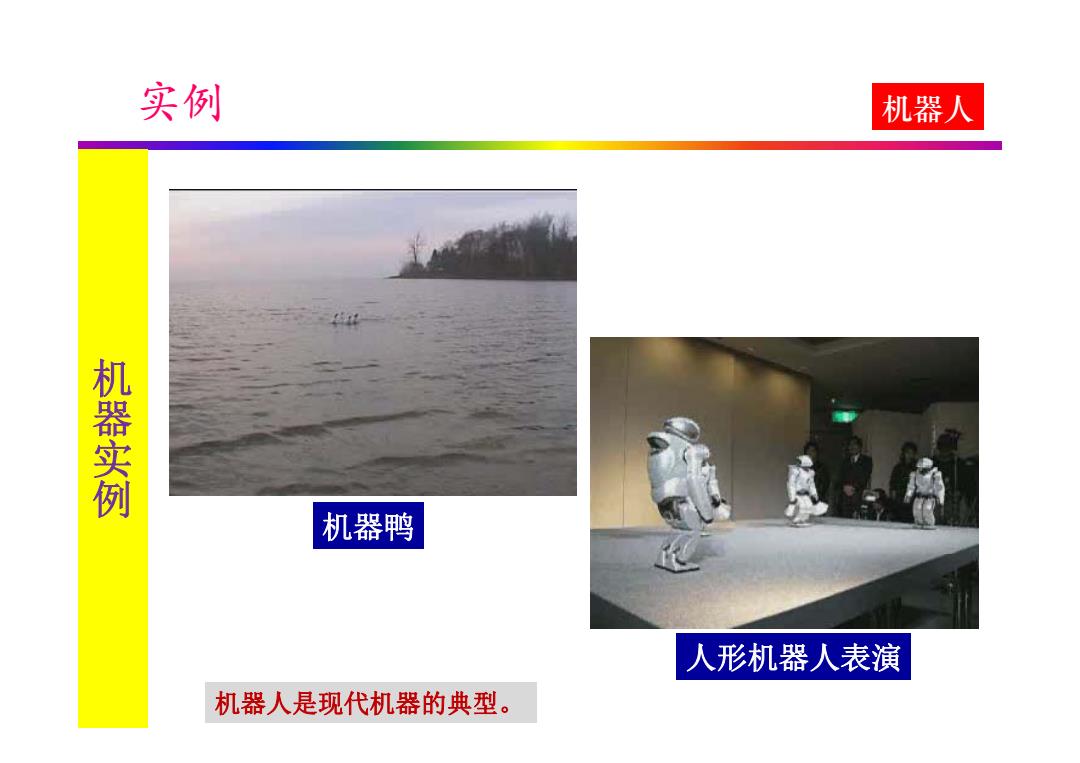 实例

机器人

机器实例

机器鸭

人形机器人表演

机器人是现代机器的典型。